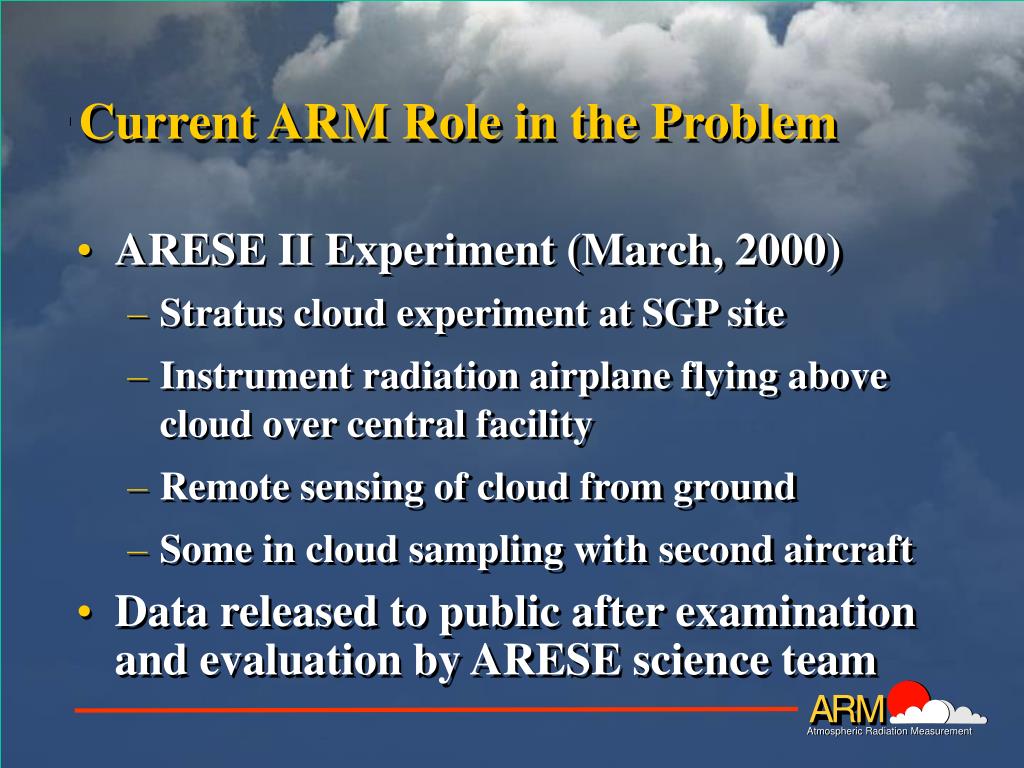 Current ARM Role in the Problem

• ARESE II Experiment (March, 2000)

– Stratus cloud experiment at SGP site

– Instrument radiation airplane flying above cloud over central facility

– Remote sensing of cloud from ground

– Some in cloud sampling with second aircraft

• Data released to public after examination and evaluation by ARESE science team

ARM
Atmospheric Radiation Measurement